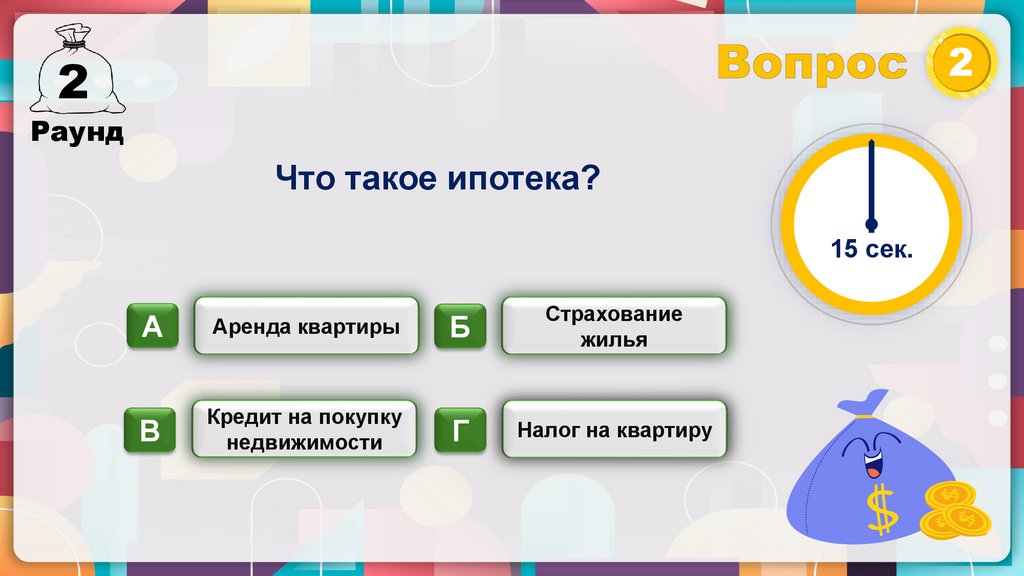 2
Раунд

Вопрос 2

Что такое ипотека?

15 сек.

А Аренда квартиры
Б Страхование жилья
В Кредит на покупку недвижимости
Г Налог на квартиру

$